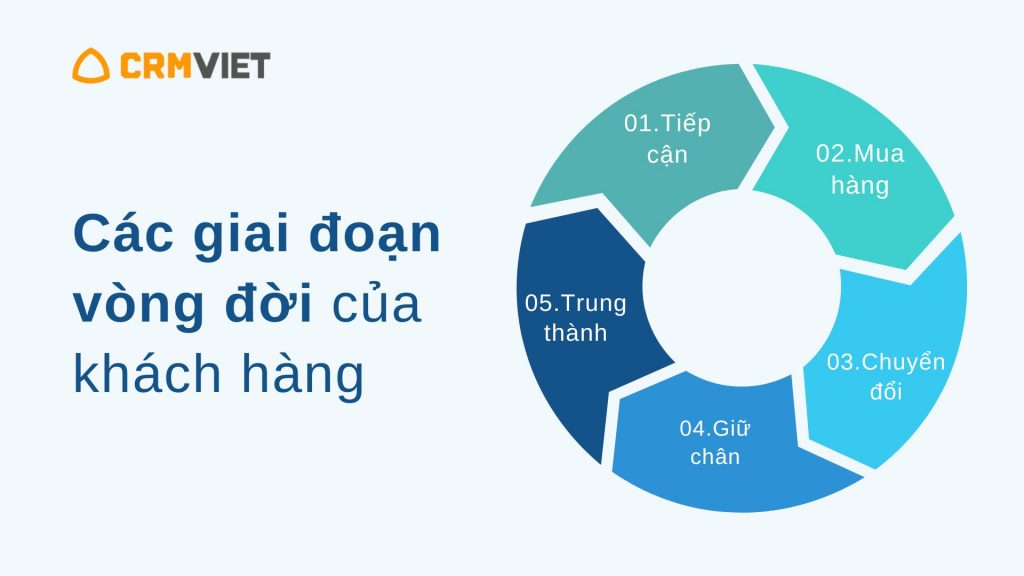 CRMVIET

Các giai đoạn vòng đời của khách hàng

01.Tiếp cận

02.Mua hàng

03.Chuyển đổi

04.Giữ chân

05.Trung thành